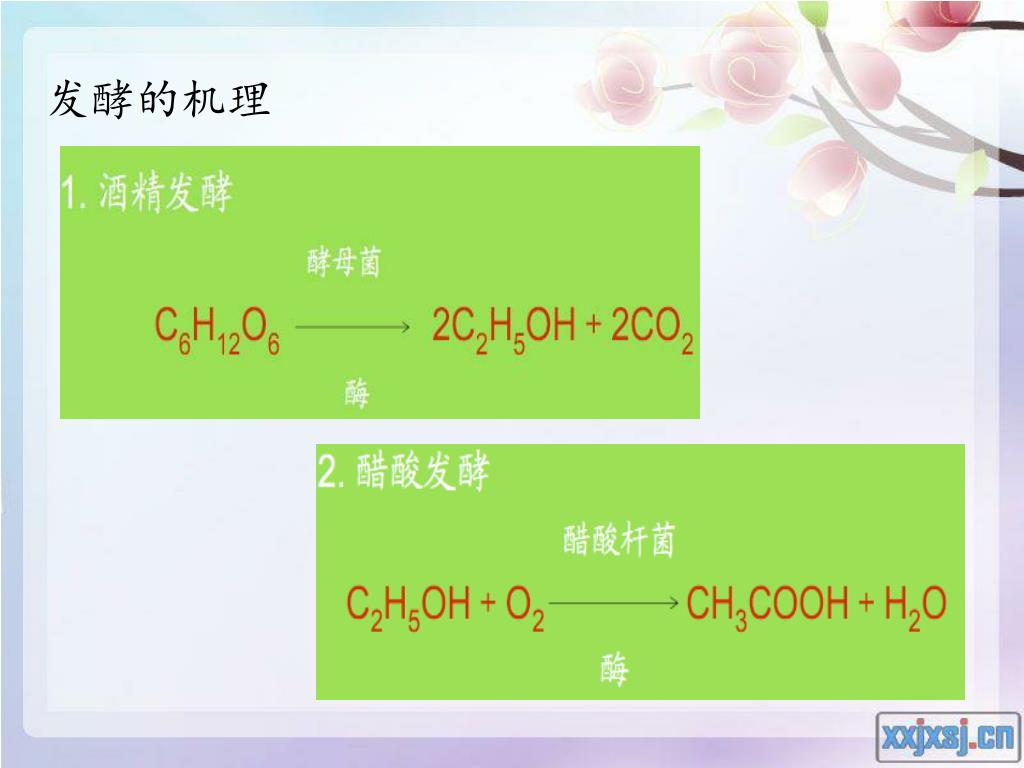 发酵的机理

1. 酒精发酵

$C_6H_{12}O_6 \xrightarrow[\text{酶}]{\text{酵母菌}} 2C_2H_5OH + 2CO_2$

2. 醋酸发酵

$C_2H_5OH + O_2 \xrightarrow[\text{酶}]{\text{醋酸杆菌}} CH_3COOH + H_2O$

xxjxsj.cn